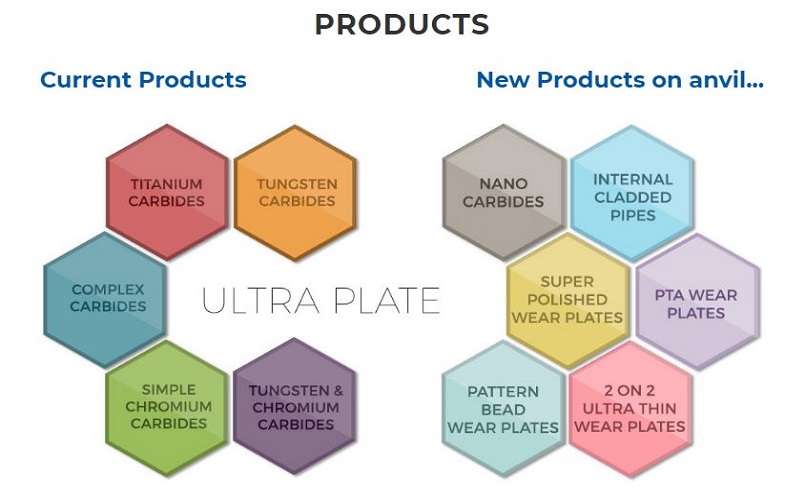 PRODUCTS

Current Products

TITANIUM CARBIDES

TUNGSTEN CARBIDES

COMPLEX CARBIDES

ULTRA PLATE

SIMPLE CHROMIUM CARBIDES

TUNGSTEN & CHROMIUM CARBIDES

New Products on anvil...

NANO CARBIDES

INTERNAL CLADDED PIPES

SUPER POLISHED WEAR PLATES

PTA WEAR PLATES

PATTERN BEAD WEAR PLATES

2 ON 2 ULTRA THIN WEAR PLATES